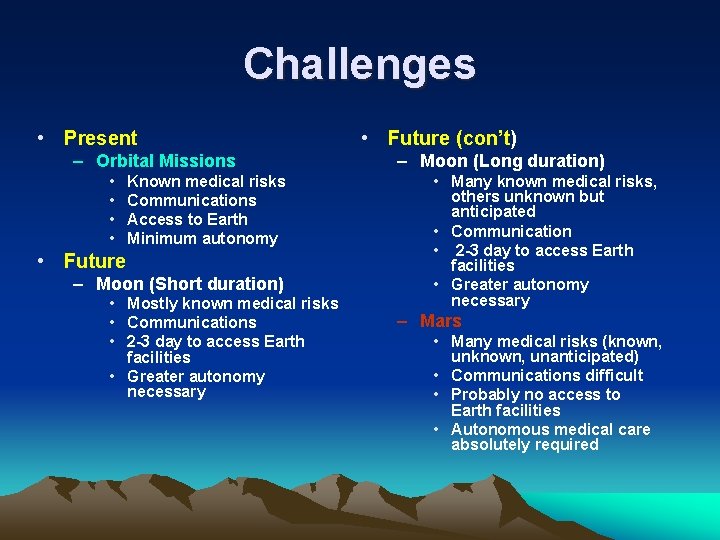 Challenges

• Present
– Orbital Missions
• Known medical risks
• Communications
• Access to Earth
• Minimum autonomy
• Future
– Moon (Short duration)
• Mostly known medical risks
• Communications
• 2-3 day to access Earth facilities
• Greater autonomy necessary

• Future (con't)
– Moon (Long duration)
• Many known medical risks, others unknown but anticipated
• Communication
• 2-3 day to access Earth facilities
• Greater autonomy necessary
– Mars
• Many medical risks (known, unknown, unanticipated)
• Communications difficult
• Probably no access to Earth facilities
• Autonomous medical care absolutely required